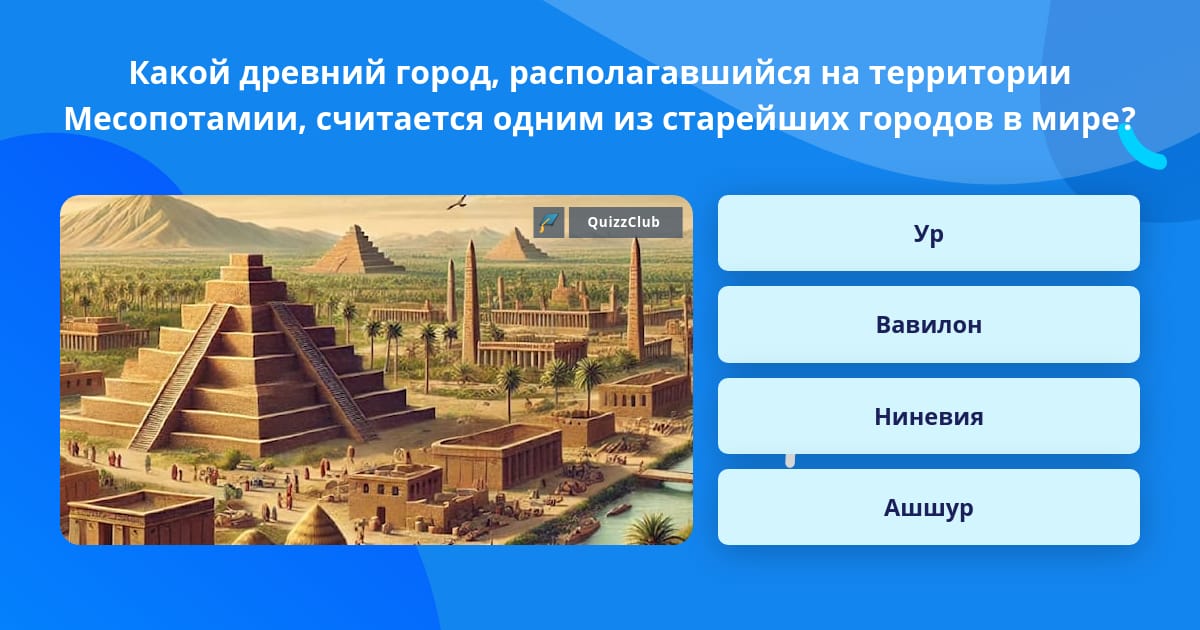 Какой древний город, располагавшийся на территории Месопотамии, считается одним из старейших городов в мире?

QuizzClub

Ур

Вавилон

Ниневия

Ашшур